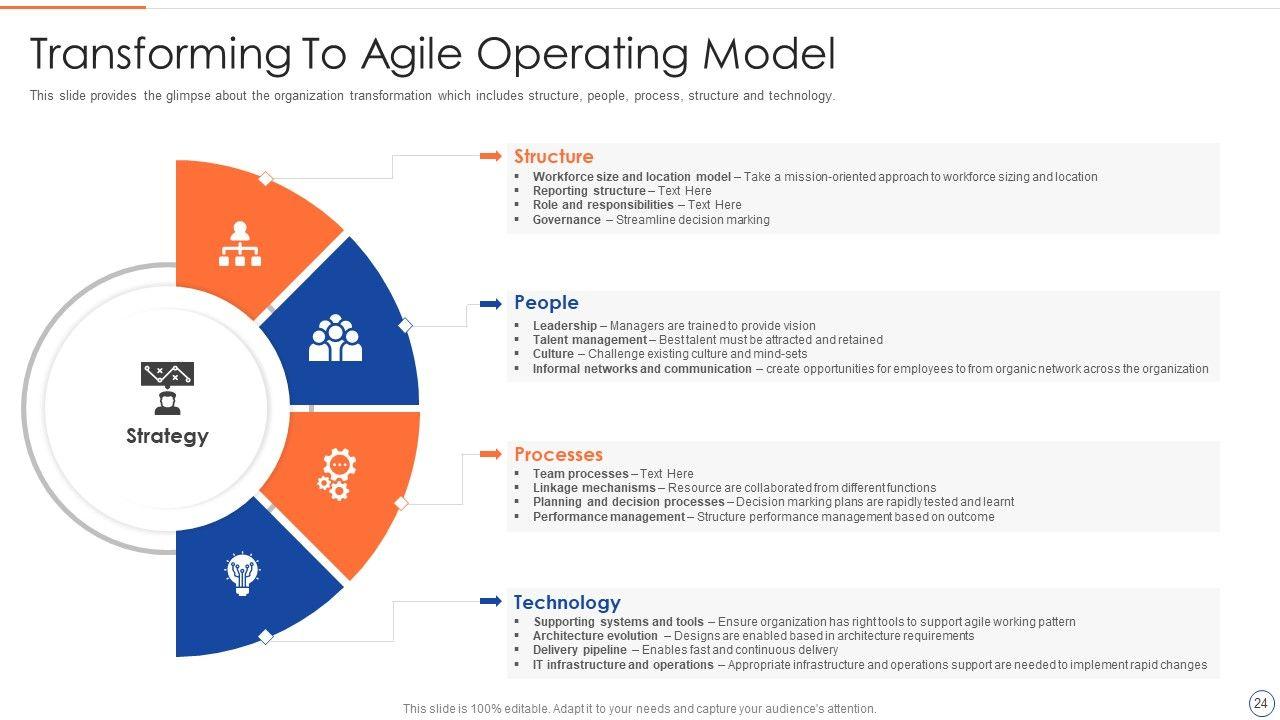 Transforming To Agile Operating Model

This slide provides the glimpse about the organization transformation which includes structure, people, process, structure and technology.

Strategy

Structure
▪ Workforce size and location model – Take a mission-oriented approach to workforce sizing and location
▪ Reporting structure – Text Here
▪ Role and responsibilities – Text Here
▪ Governance – Streamline decision marking

People
▪ Leadership – Managers are trained to provide vision
▪ Talent management – Best talent must be attracted and retained
▪ Culture – Challenge existing culture and mind-sets
▪ Informal networks and communication – create opportunities for employees to from organic network across the organization

Processes
▪ Team processes – Text Here
▪ Linkage mechanisms – Resource are collaborated from different functions
▪ Planning and decision processes – Decision marking plans are rapidly tested and learnt
▪ Performance management – Structure performance management based on outcome

Technology
▪ Supporting systems and tools – Ensure organization has right tools to support agile working pattern
▪ Architecture evolution – Designs are enabled based in architecture requirements
▪ Delivery pipeline – Enables fast and continuous delivery
▪ IT infrastructure and operations – Appropriate infrastructure and operations support are needed to implement rapid changes

This slide is 100% editable. Adapt it to your needs and capture your audience's attention.

24